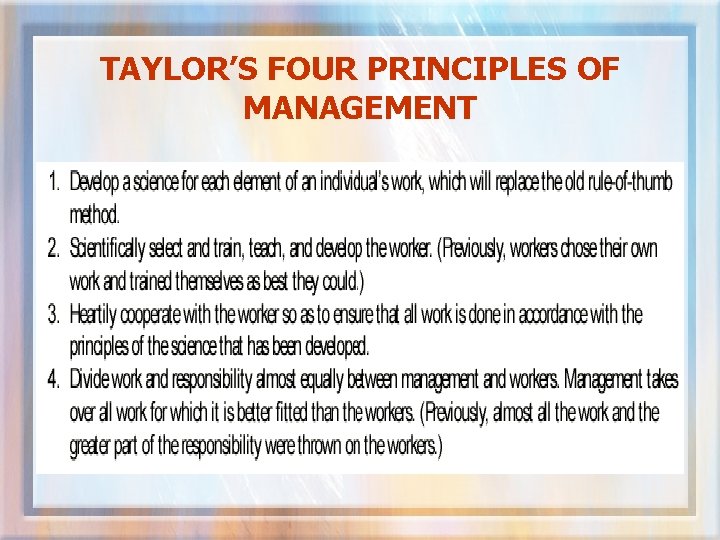 TAYLOR'S FOUR PRINCIPLES OF MANAGEMENT

1. Develop a science for each element of an individual's work, which will replace the old rule-of-thumb method.
2. Scientifically select and train, teach, and develop the worker. (Previously, workers chose their own work and trained themselves as best they could.)
3. Heartily cooperate with the worker so as to ensure that all work is done in accordance with the principles of the science that has been developed.
4. Divide work and responsibility almost equally between management and workers. Management takes over all work for which it is better fitted than the workers. (Previously, almost all the work and the greater part of the responsibility were thrown on the workers.)